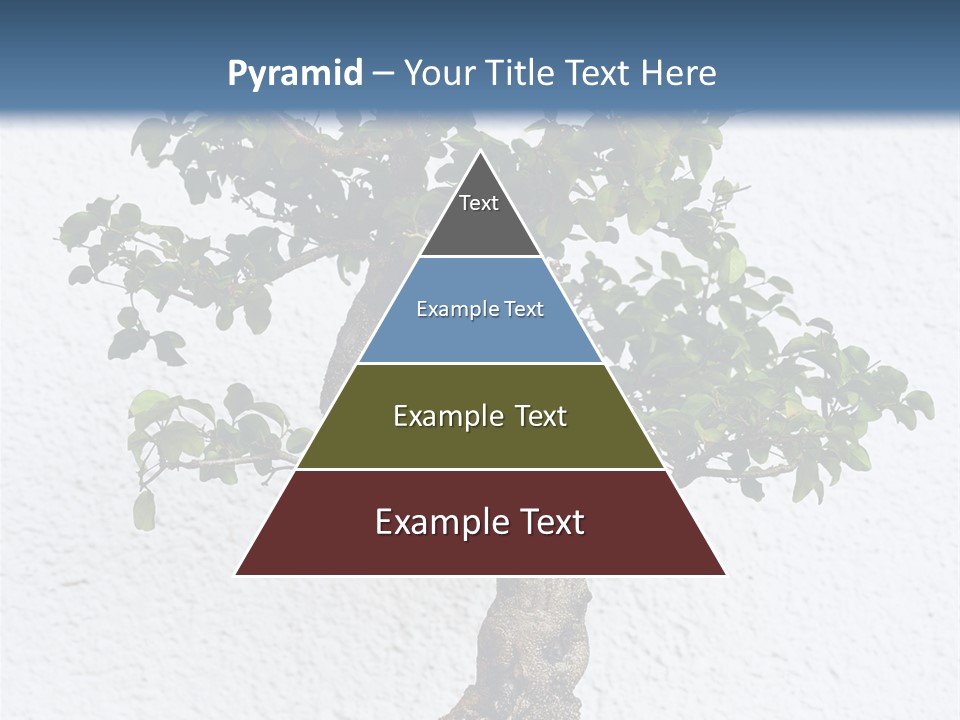 Pyramid – Your Title Text Here

Text

Example Text

Example Text

Example Text